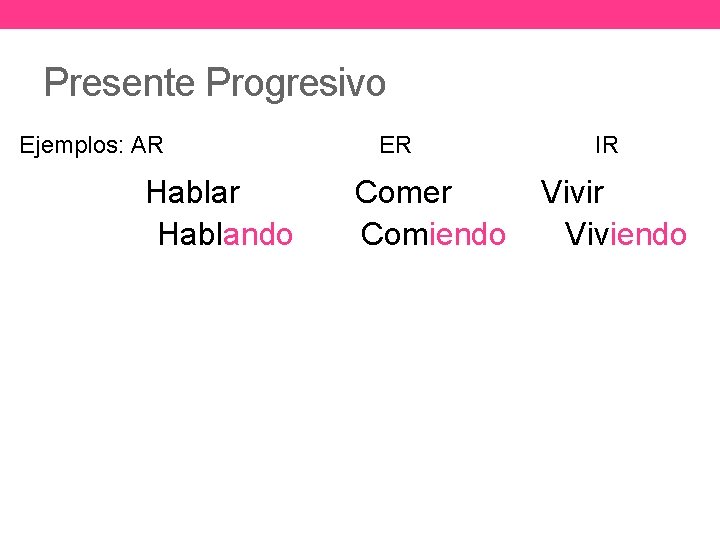 Presente Progresivo

Ejemplos: AR ER IR

Hablar Comer Vivir

Hablando Comiendo Viviendo